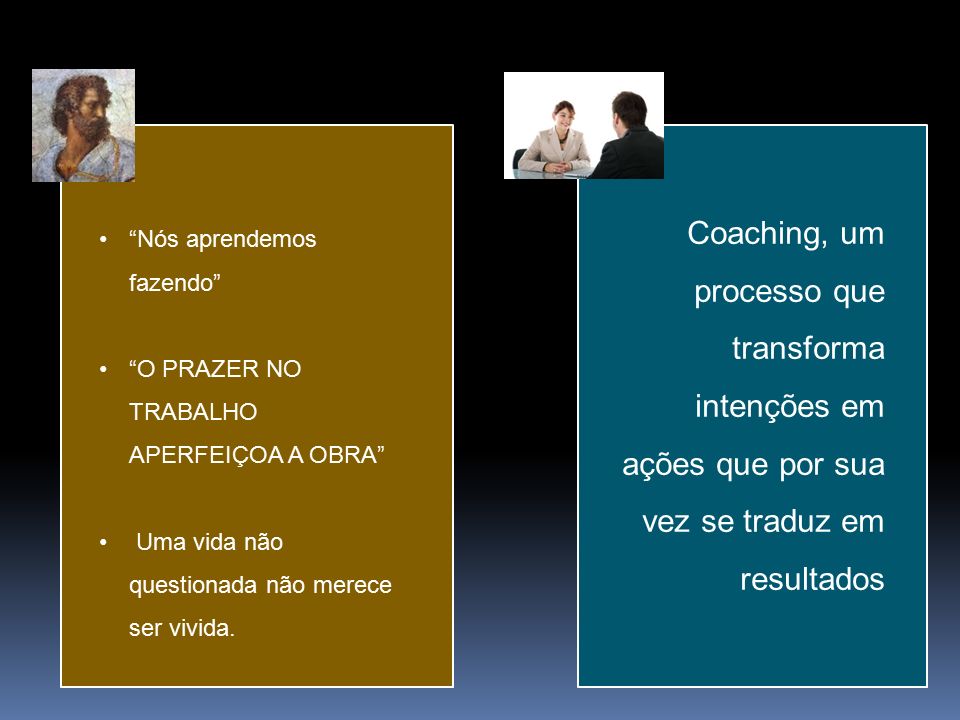 • “Nós aprendemos fazendo”

• “O PRAZER NO TRABALHO APERFEIÇOA A OBRA”

• Uma vida não questionada não merece ser vivida.

Coaching, um processo que transforma intenções em ações que por sua vez se traduz em resultados